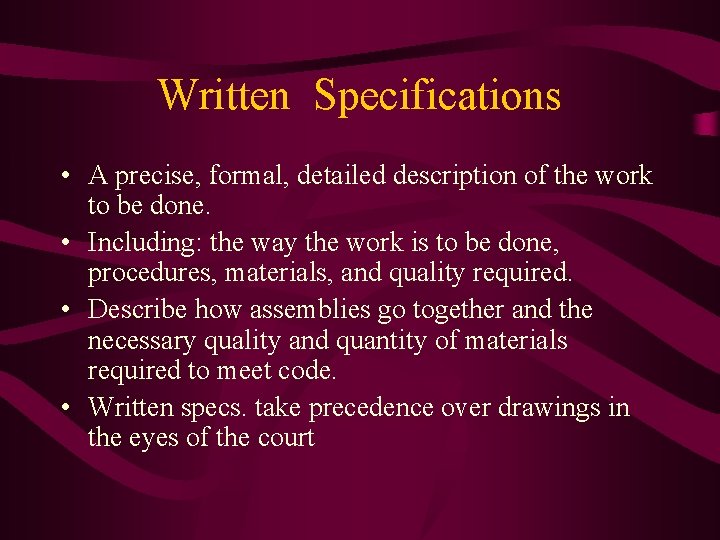 Written Specifications

• A precise, formal, detailed description of the work to be done.
• Including: the way the work is to be done, procedures, materials, and quality required.
• Describe how assemblies go together and the necessary quality and quantity of materials required to meet code.
• Written specs. take precedence over drawings in the eyes of the court